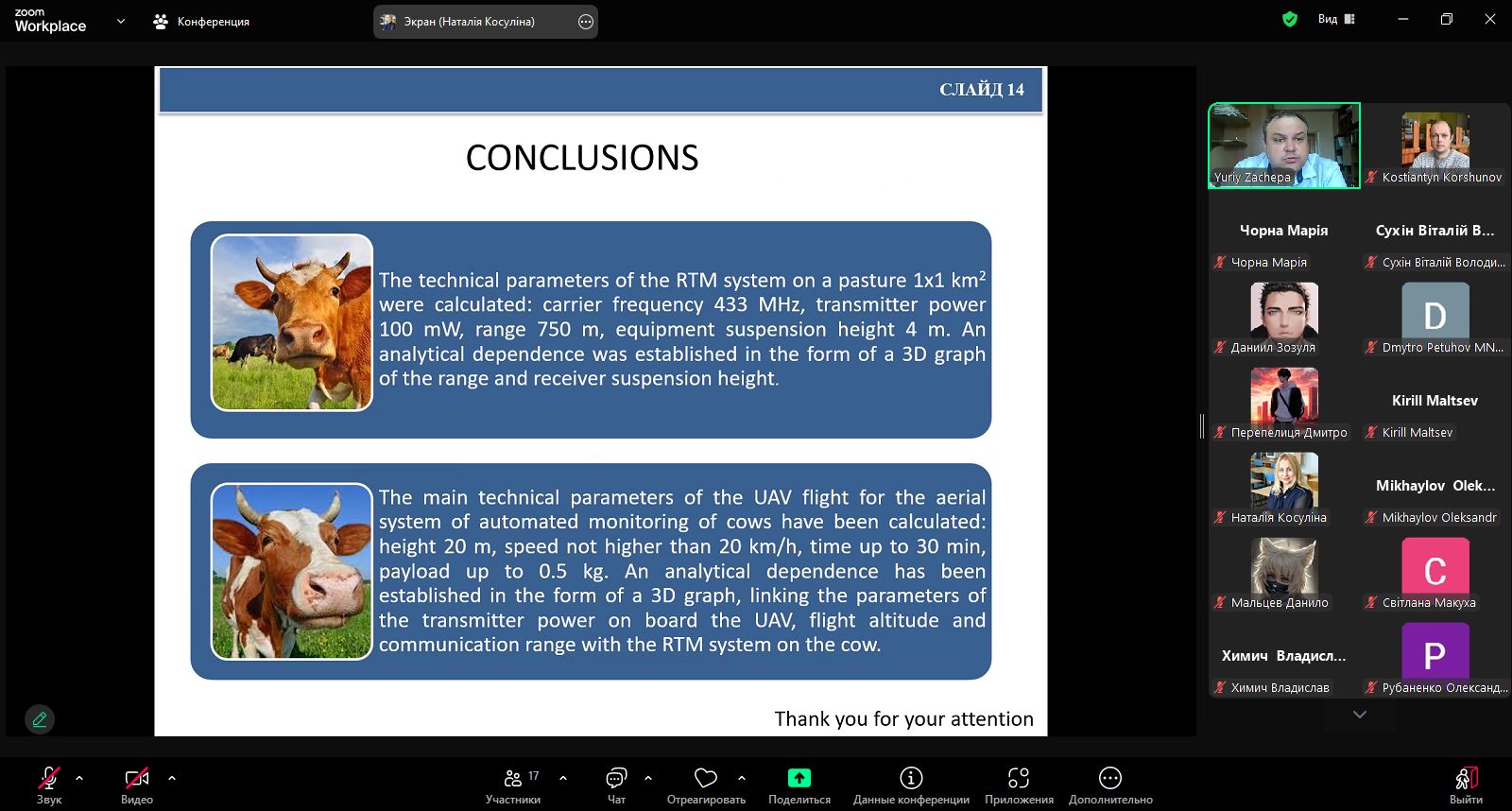 zoom Workplace
Конференция
Экран (Наталія Косуліна)
Вид

СЛАЙД 14

CONCLUSIONS

The technical parameters of the RTM system on a pasture 1x1 km$^2$ were calculated: carrier frequency 433 MHz, transmitter power 100 mW, range 750 m, equipment suspension height 4 m. An analytical dependence was established in the form of a 3D graph of the range and receiver suspension height.

The main technical parameters of the UAV flight for the aerial system of automated monitoring of cows have been calculated: height 20 m, speed not higher than 20 km/h, time up to 30 min, payload up to 0.5 kg. An analytical dependence has been established in the form of a 3D graph, linking the parameters of the transmitter power on board the UAV, flight altitude and communication range with the RTM system on the cow.

Thank you for your attention

Yuriy Zachepa
Kostiantyn Korshunov
Чорна Марія
Чорна Марія
Сухін Віталій В...
Сухін Віталій Володи...
Даниил Зозуля
D
Dmytro Petuhov MN...
Перепелиця Дмитро
Kirill Maltsev
Kirill Maltsev
Наталія Косуліна
Mikhaylov Olek...
Mikhaylov Oleksandr
Мальцев Данило
C
Світлана Макуха
Химич Владисл...
Химич Владислав
P
Рубаненко Олександ...

Звук
Видео
17
Участники
Чат
Отреагировать
Поделиться
Данные конференции
Приложения
Дополнительно
Выйти